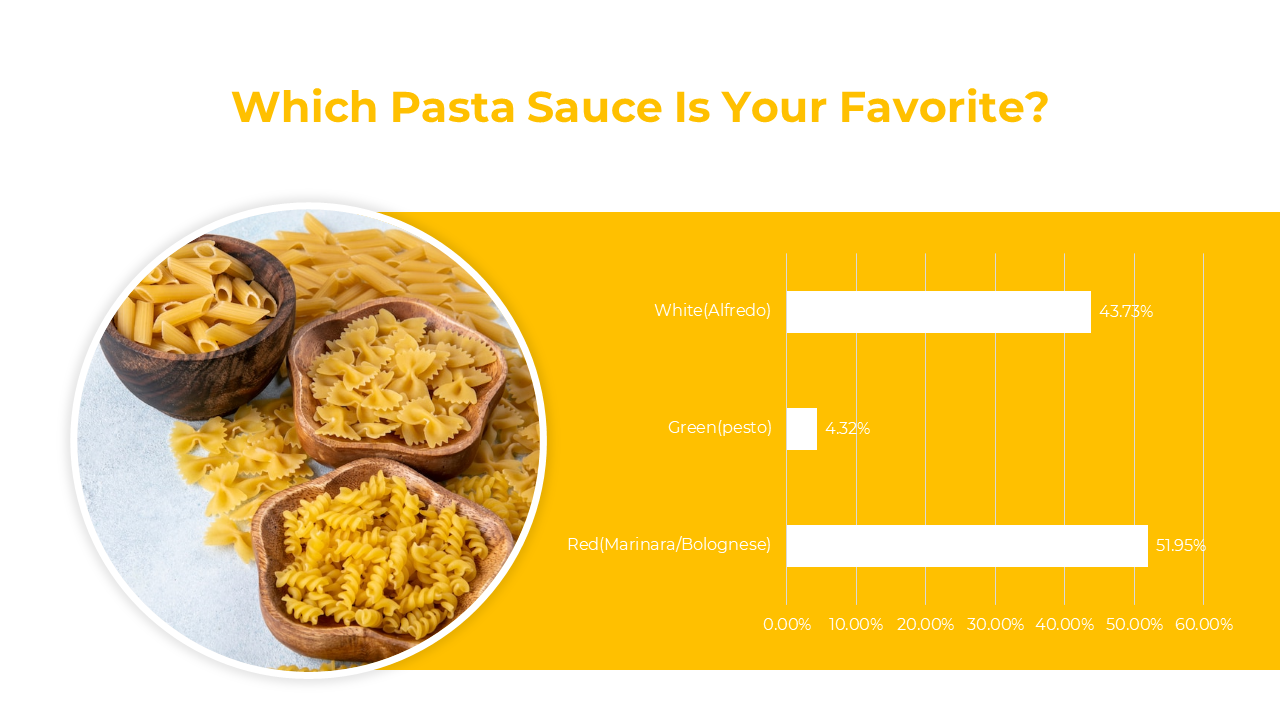 Which Pasta Sauce Is Your Favorite?

White(Alfredo) 43.73%

Green(pesto) 4.32%

Red(Marinara/Bolognese) 51.95%

0.00% 10.00% 20.00% 30.00% 40.00% 50.00% 60.00%